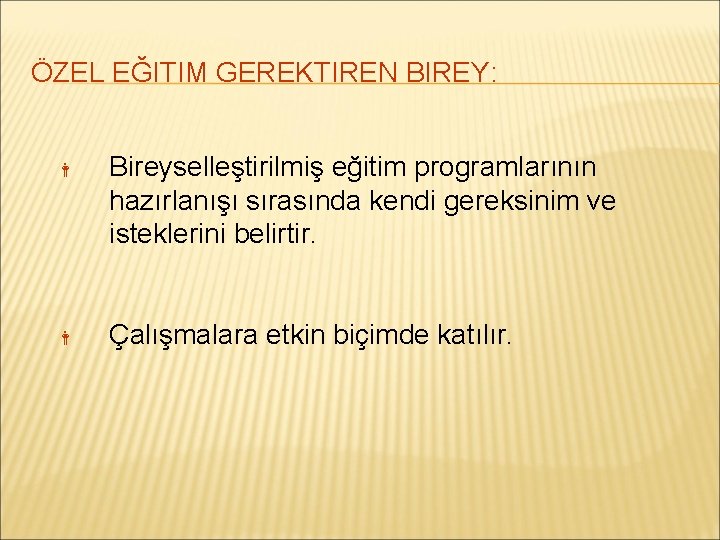 ÖZEL EĞITIM GEREKTIREN BIREY:

Bireyselleştirilmiş eğitim programlarının hazırlanışı sırasında kendi gereksinim ve isteklerini belirtir.

Çalışmalara etkin biçimde katılır.